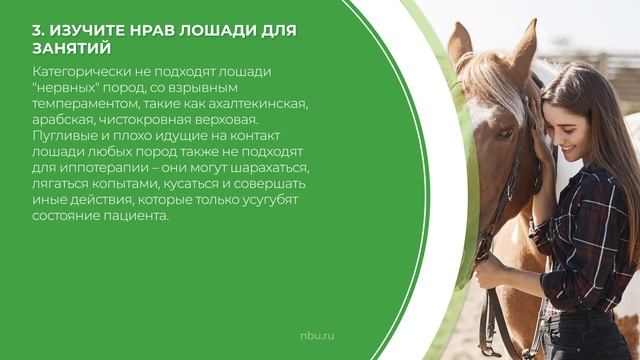 3. ИЗУЧИТЕ НРАВ ЛОШАДИ ДЛЯ ЗАНЯТИЙ

Категорически не подходят лошади "нервных" пород, со взрывным темпераментом, такие как ахалтекинская, арабская, чистокровная верховая. Пугливые и плохо идущие на контакт лошади любых пород также не подходят для иппотерапии – они могут шарахаться, лягаться копытами, кусаться и совершать иные действия, которые только усугубят состояние пациента.

nbu.ru